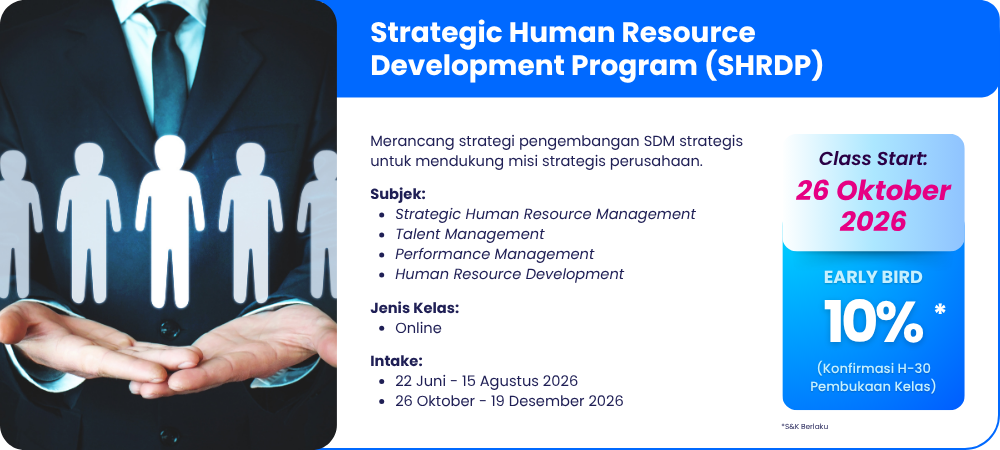 Strategic Human Resource Development Program (SHRDP)

Merancang strategi pengembangan SDM strategis untuk mendukung misi strategis perusahaan.

Subjek:
- Strategic Human Resource Management
- Talent Management
- Performance Management
- Human Resource Development

Jenis Kelas:
- Online

Intake:
- 22 Juni - 15 Agustus 2026
- 26 Oktober - 19 Desember 2026

Class Start:
26 Oktober 2026

EARLY BIRD
10% *
(Konfirmasi H-30 Pembukaan Kelas)

*S&K Berlaku